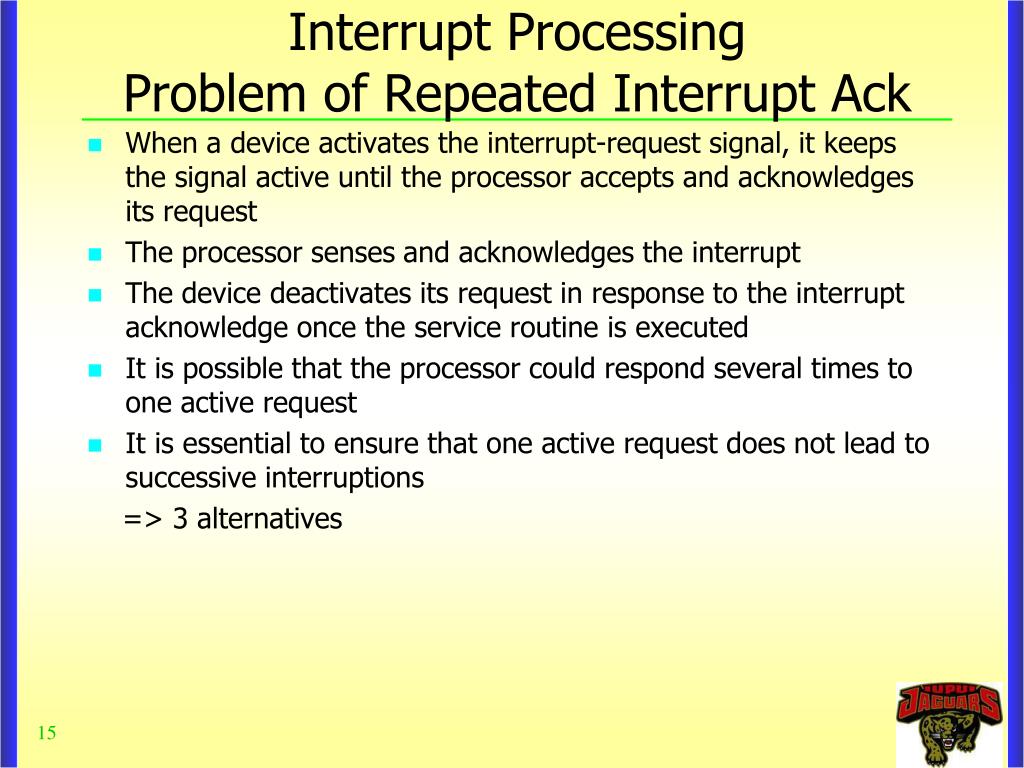 Interrupt Processing
Problem of Repeated Interrupt Ack

- When a device activates the interrupt-request signal, it keeps the signal active until the processor accepts and acknowledges its request
- The processor senses and acknowledges the interrupt
- The device deactivates its request in response to the interrupt acknowledge once the service routine is executed
- It is possible that the processor could respond several times to one active request
- It is essential to ensure that one active request does not lead to successive interruptions

=> 3 alternatives

15

IUPUI JAGUARS